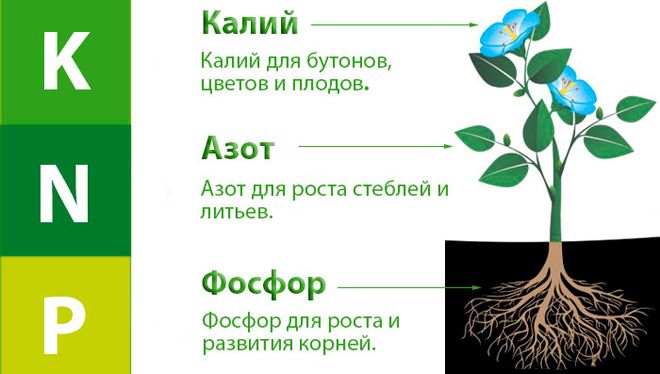 K

N

P

Калий

Калий для бутонов, цветов и плодов.

Азот

Азот для роста стеблей и литьев.

Фосфор

Фосфор для роста и развития корней.